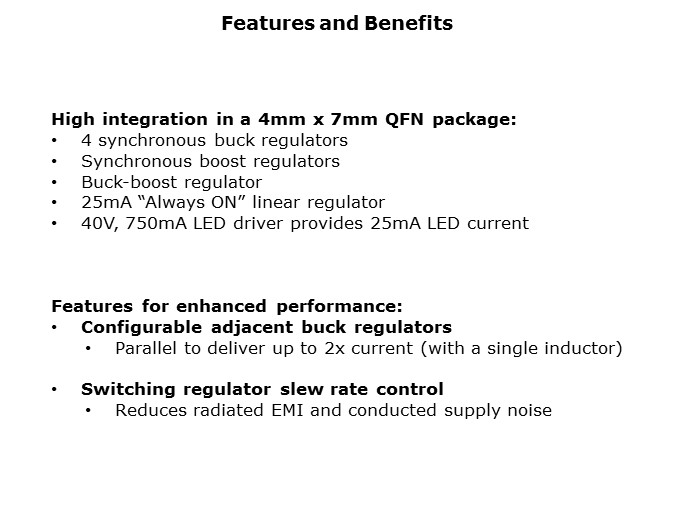 Features and Benefits

High integration in a 4mm x 7mm QFN package:
• 4 synchronous buck regulators
• Synchronous boost regulators
• Buck-boost regulator
• 25mA “Always ON” linear regulator
• 40V, 750mA LED driver provides 25mA LED current

Features for enhanced performance:
• Configurable adjacent buck regulators
  • Parallel to deliver up to 2x current (with a single inductor)

• Switching regulator slew rate control
  • Reduces radiated EMI and conducted supply noise